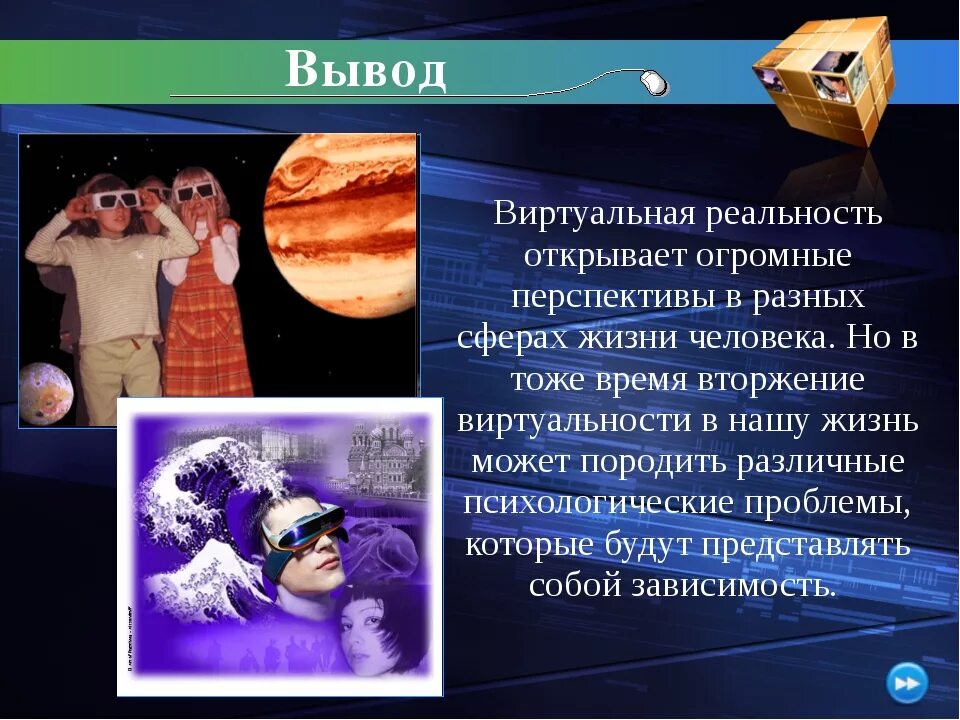 Вывод

Виртуальная реальность открывает огромные перспективы в разных сферах жизни человека. Но в тоже время вторжение виртуальности в нашу жизнь может породить различные психологические проблемы, которые будут представлять собой зависимость.